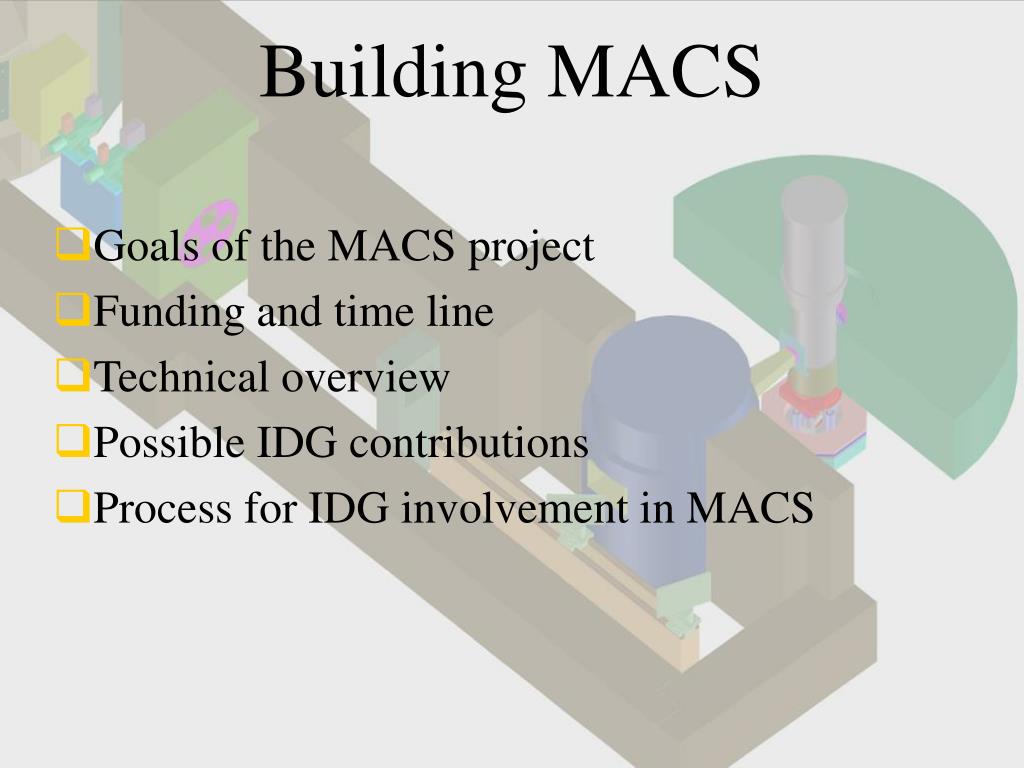 Building MACS

❑Goals of the MACS project
❑Funding and time line
❑Technical overview
❑Possible IDG contributions
❑Process for IDG involvement in MACS